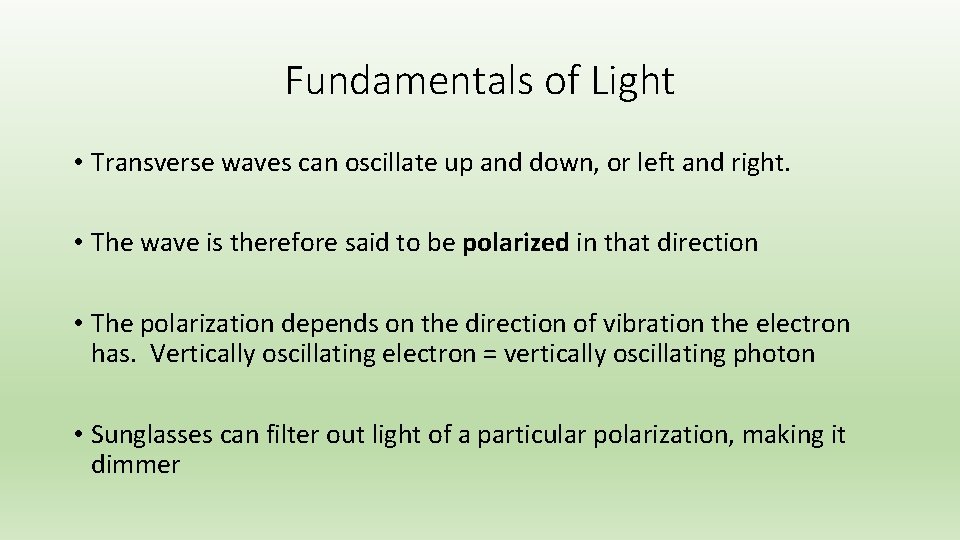 Fundamentals of Light

• Transverse waves can oscillate up and down, or left and right.

• The wave is therefore said to be polarized in that direction

• The polarization depends on the direction of vibration the electron has. Vertically oscillating electron = vertically oscillating photon

• Sunglasses can filter out light of a particular polarization, making it dimmer